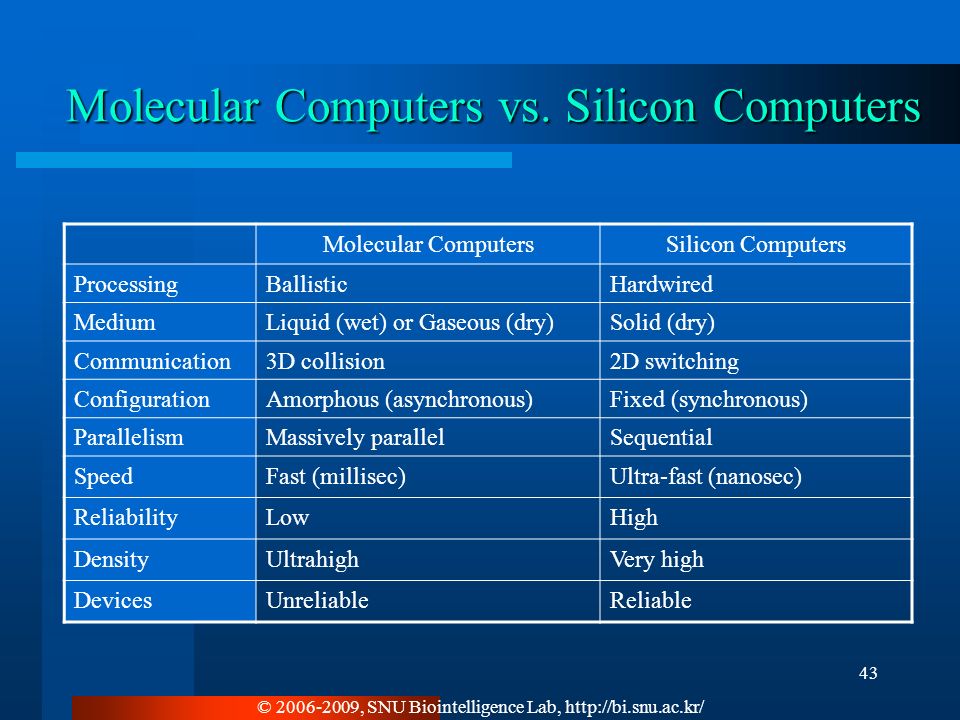 Molecular Computers vs. Silicon Computers

|  | Molecular Computers | Silicon Computers |
|---|---|---|
| Processing | Ballistic | Hardwired |
| Medium | Liquid (wet) or Gaseous (dry) | Solid (dry) |
| Communication | 3D collision | 2D switching |
| Configuration | Amorphous (asynchronous) | Fixed (synchronous) |
| Parallelism | Massively parallel | Sequential |
| Speed | Fast (millisec) | Ultra-fast (nanosec) |
| Reliability | Low | High |
| Density | Ultrahigh | Very high |
| Devices | Unreliable | Reliable |

43

© 2006-2009, SNU Biointelligence Lab, http://bi.snu.ac.kr/